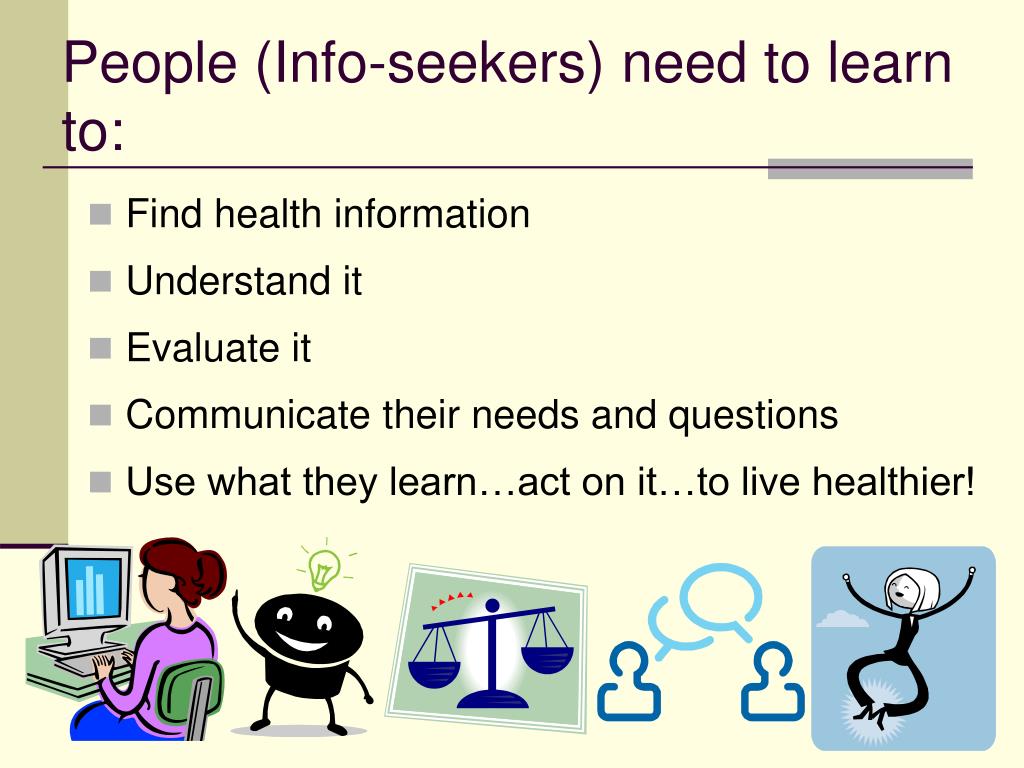 People (Info-seekers) need to learn to:

Find health information
Understand it
Evaluate it
Communicate their needs and questions
Use what they learn…act on it…to live healthier!